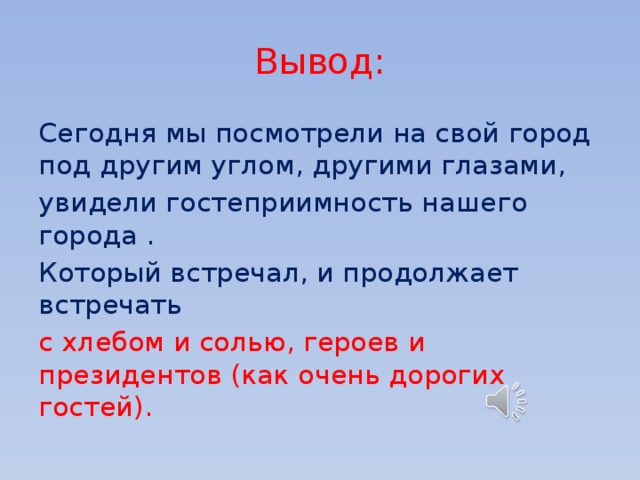 Вывод:

Сегодня мы посмотрели на свой город под другим углом, другими глазами,

увидели гостеприимность нашего города .

Который встречал, и продолжает встречать

с хлебом и солью, героев и президентов (как очень дорогих гостей).